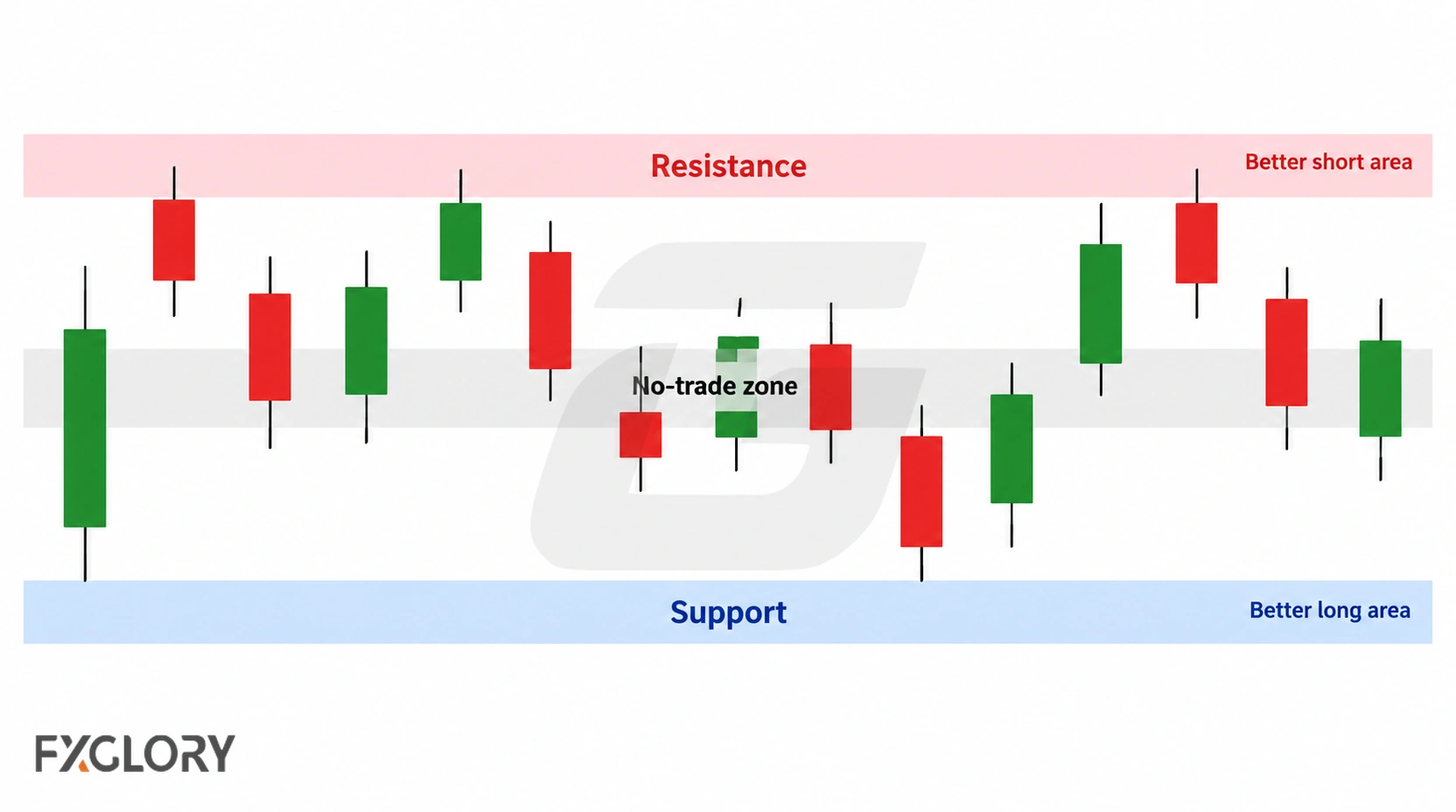 Resistance

Better short area

No-trade zone

Support

Better long area

FXGLORY